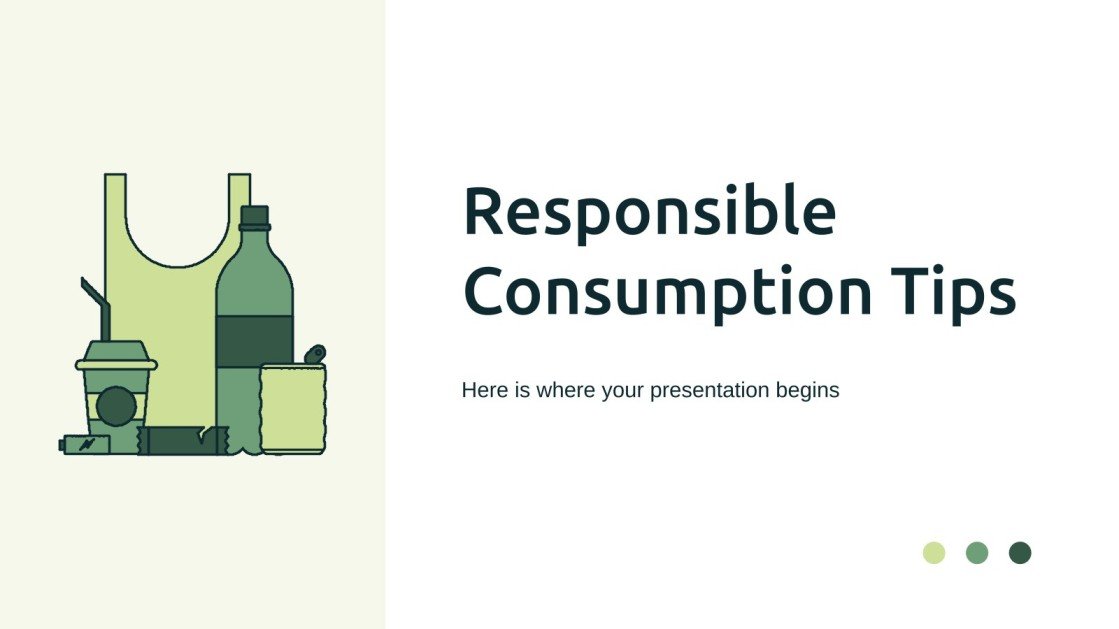 Responsible Consumption Tips

Here is where your presentation begins